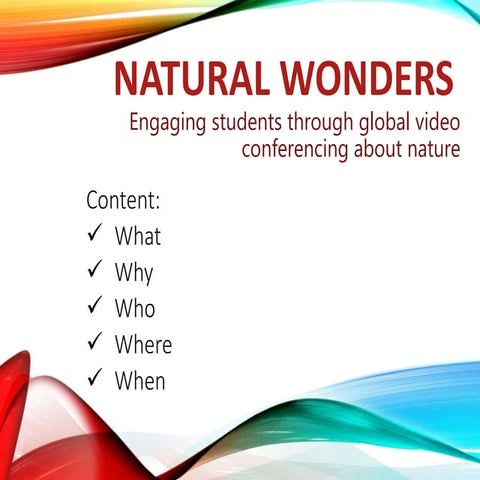 NATURAL WONDERS

Engaging students through global video conferencing about nature

Content:

✓ What

✓ Why

✓ Who

✓ Where

✓ When